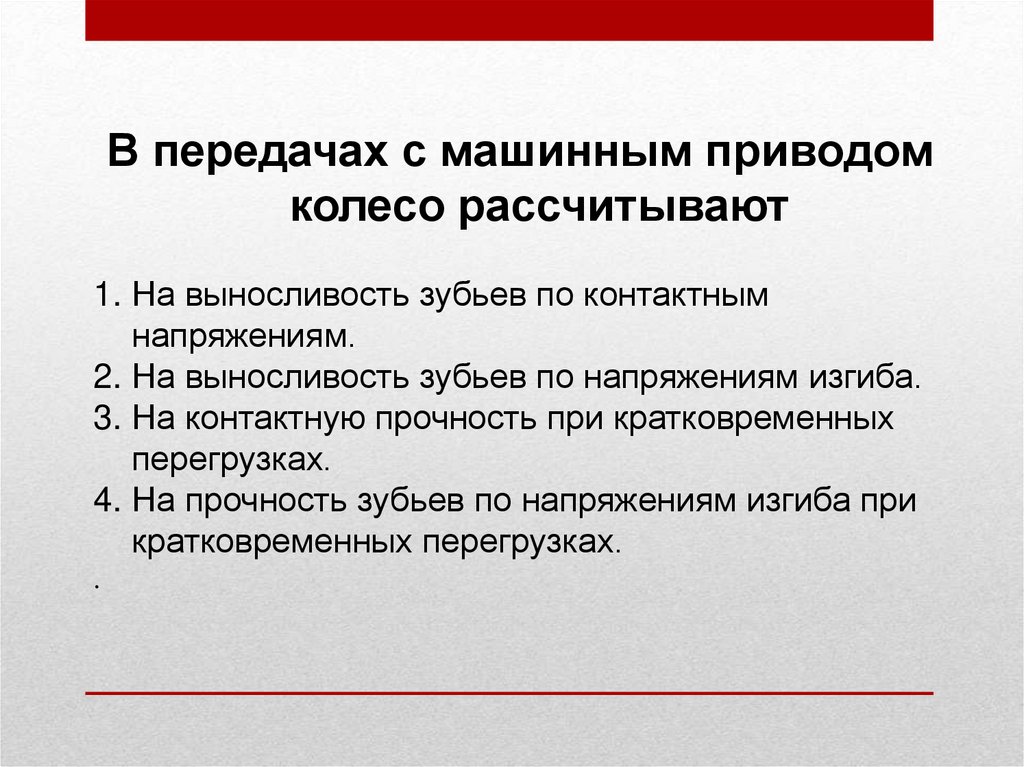 В передачах с машинным приводом колесо рассчитывают

1. На выносливость зубьев по контактным напряжениям.
2. На выносливость зубьев по напряжениям изгиба.
3. На контактную прочность при кратковременных перегрузках.
4. На прочность зубьев по напряжениям изгиба при кратковременных перегрузках.

.